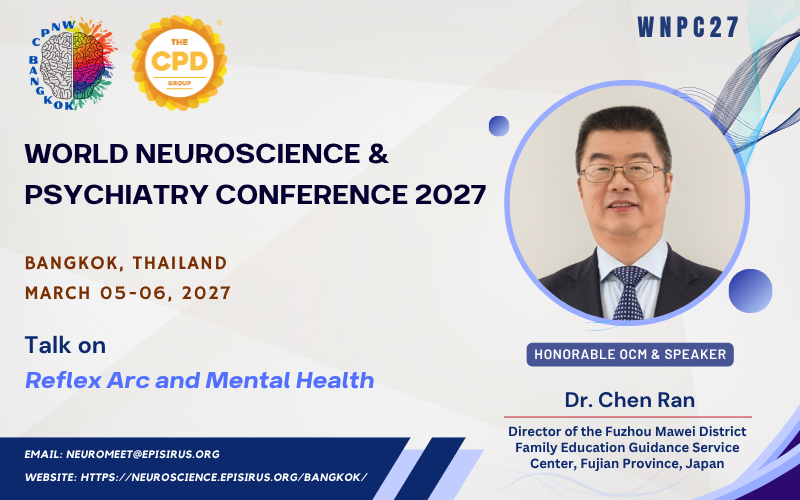 WNPC
BANGKOK

THE CPD GROUP

WNPC27

WORLD NEUROSCIENCE & PSYCHIATRY CONFERENCE 2027

BANGKOK, THAILAND
MARCH 05-06, 2027

Talk on
Reflex Arc and Mental Health

HONORABLE OCM & SPEAKER

Dr. Chen Ran

Director of the Fuzhou Mawei District Family Education Guidance Service Center, Fujian Province, Japan

EMAIL: NEUROMEET@EPISIRUS.ORG
WEBSITE: HTTPS://NEUROSCIENCE.EPISIRUS.ORG/BANGKOK/